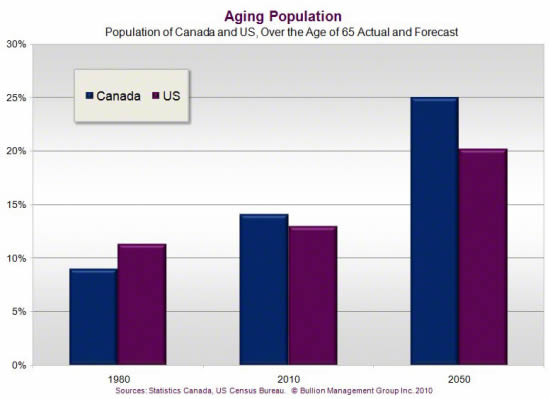 Aging Population
Population of Canada and US, Over the Age of 65 Actual and Forecast

30%
25%
20%
15%
10%
5%
0%

Canada US

1980
2010
2050

Sources: Statistics Canada, US Census Bureau. © Bullion Management Group Inc. 2010